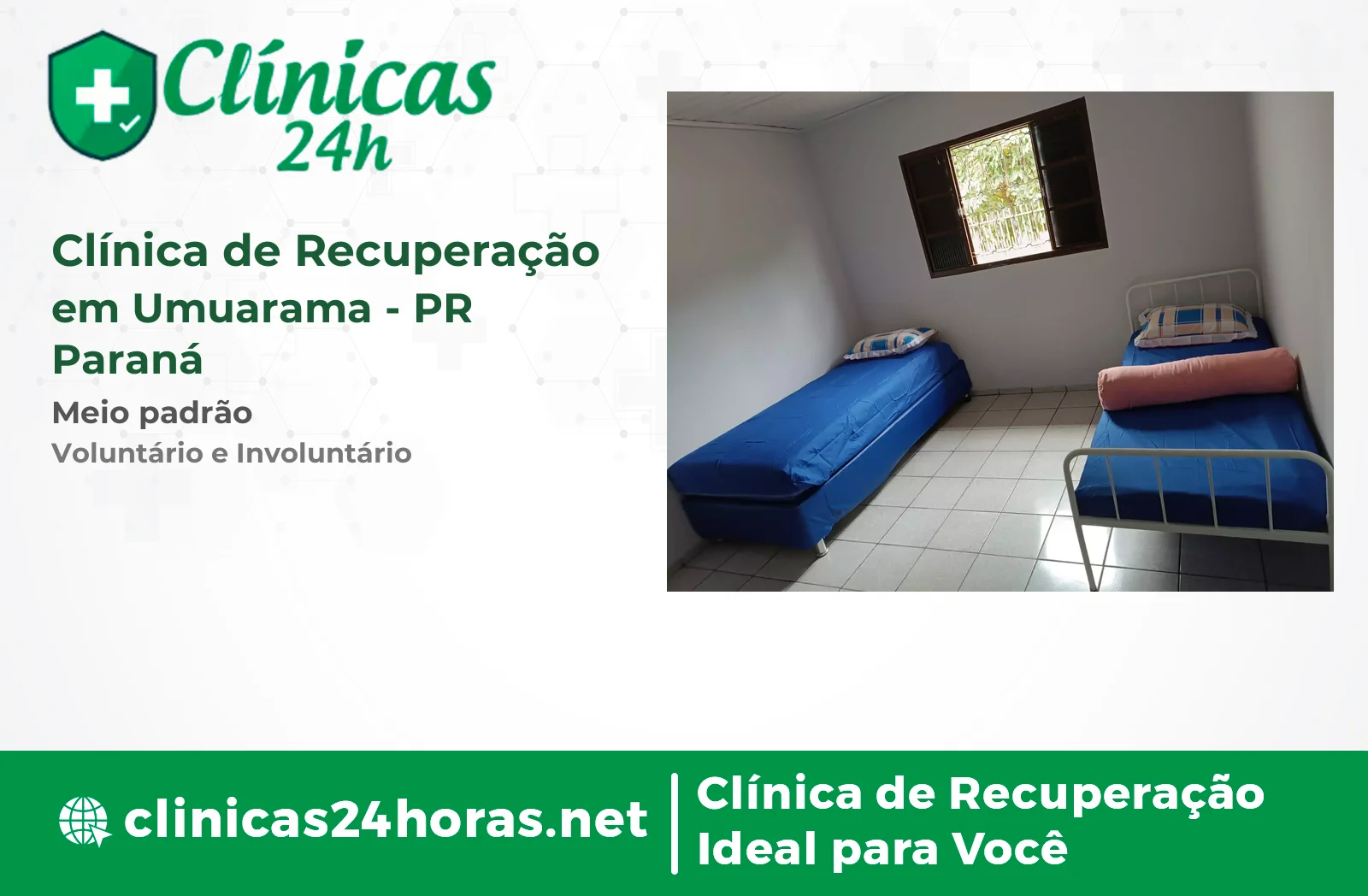 Clínicas 24h

Clínica de Recuperação em Umuarama - PR
Paraná

Meio padrão

Voluntário e Involuntário

clinicas24horas.net

Clínica de Recuperação Ideal para Você